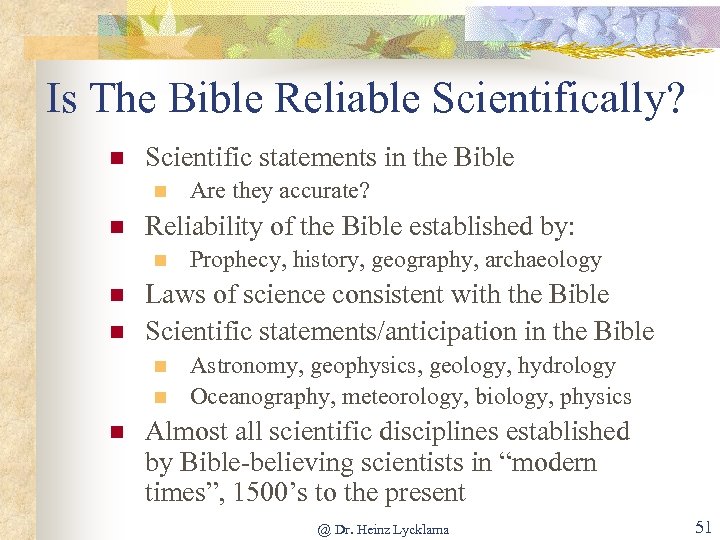 Is The Bible Reliable Scientifically?

Scientific statements in the Bible

Are they accurate?

Reliability of the Bible established by:

Prophecy, history, geography, archaeology

Laws of science consistent with the Bible

Scientific statements/anticipation in the Bible

Astronomy, geophysics, geology, hydrology

Oceanography, meteorology, biology, physics

Almost all scientific disciplines established by Bible-believing scientists in “modern times”, 1500’s to the present

@ Dr. Heinz Lycklama

51